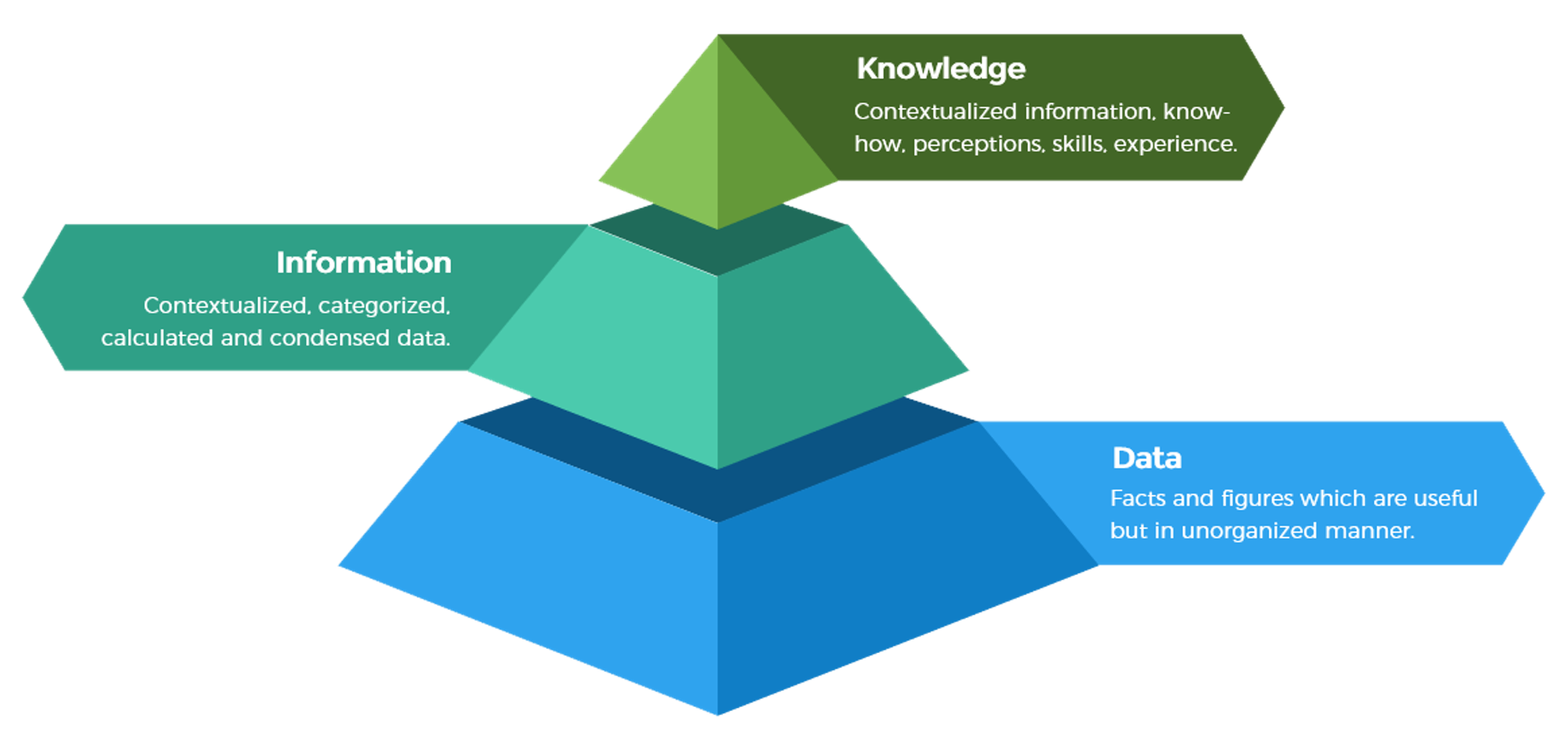 Knowledge

Contextualized information, know-how, perceptions, skills, experience.

Information

Contextualized, categorized, calculated and condensed data.

Data

Facts and figures which are useful but in unorganized manner.